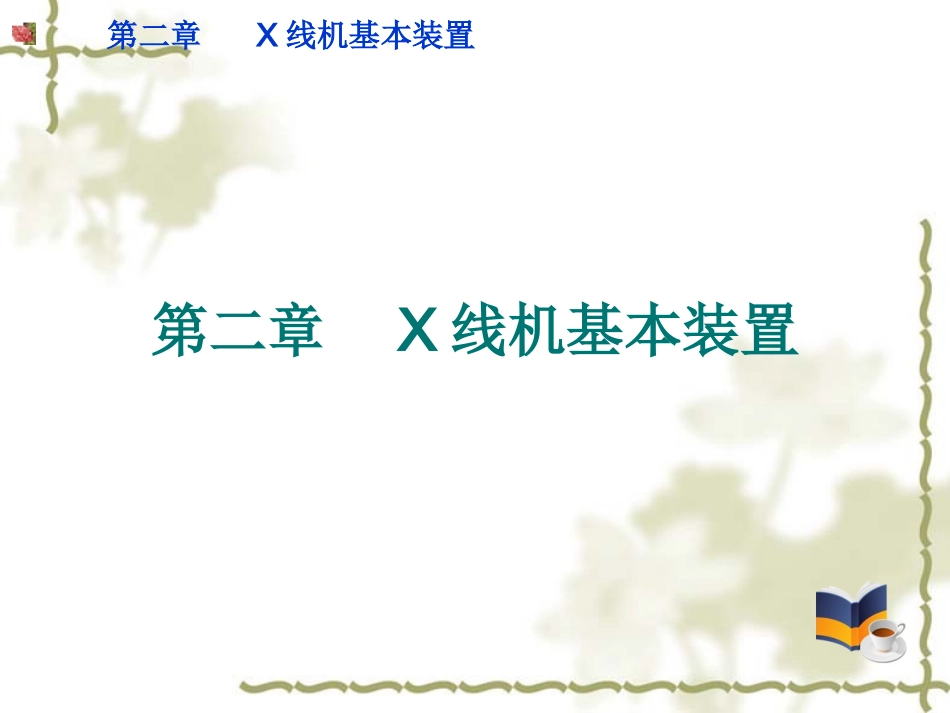 第二章　X 线机基本装置

第二章　X 线机基本装置